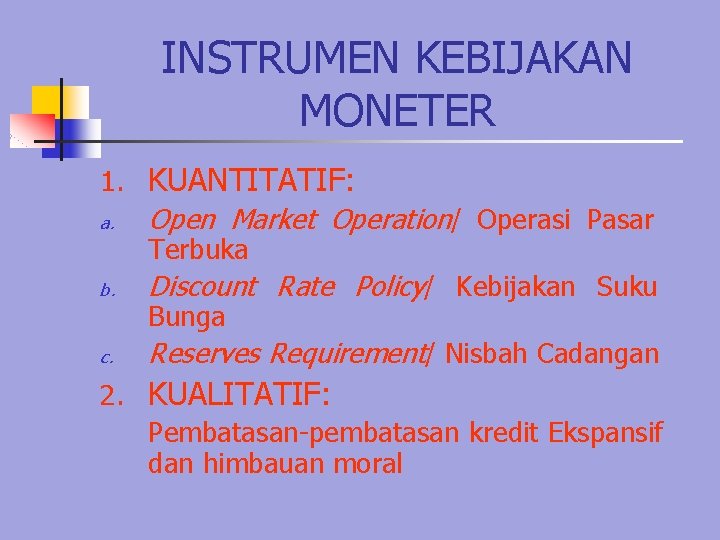 INSTRUMEN KEBIJAKAN MONETER

1. KUANTITATIF:

a. Open Market Operation/ Operasi Pasar Terbuka

b. Discount Rate Policy/ Kebijakan Suku Bunga

c. Reserves Requirement/ Nisbah Cadangan

2. KUALITATIF:

Pembatasan-pembatasan kredit Ekspansif dan himbauan moral